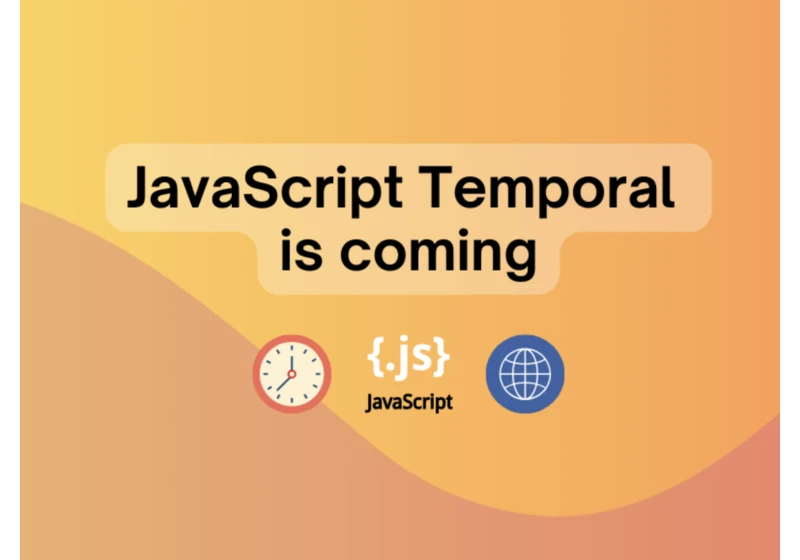 JavaScript Temporal is coming

{.js}
JavaScript